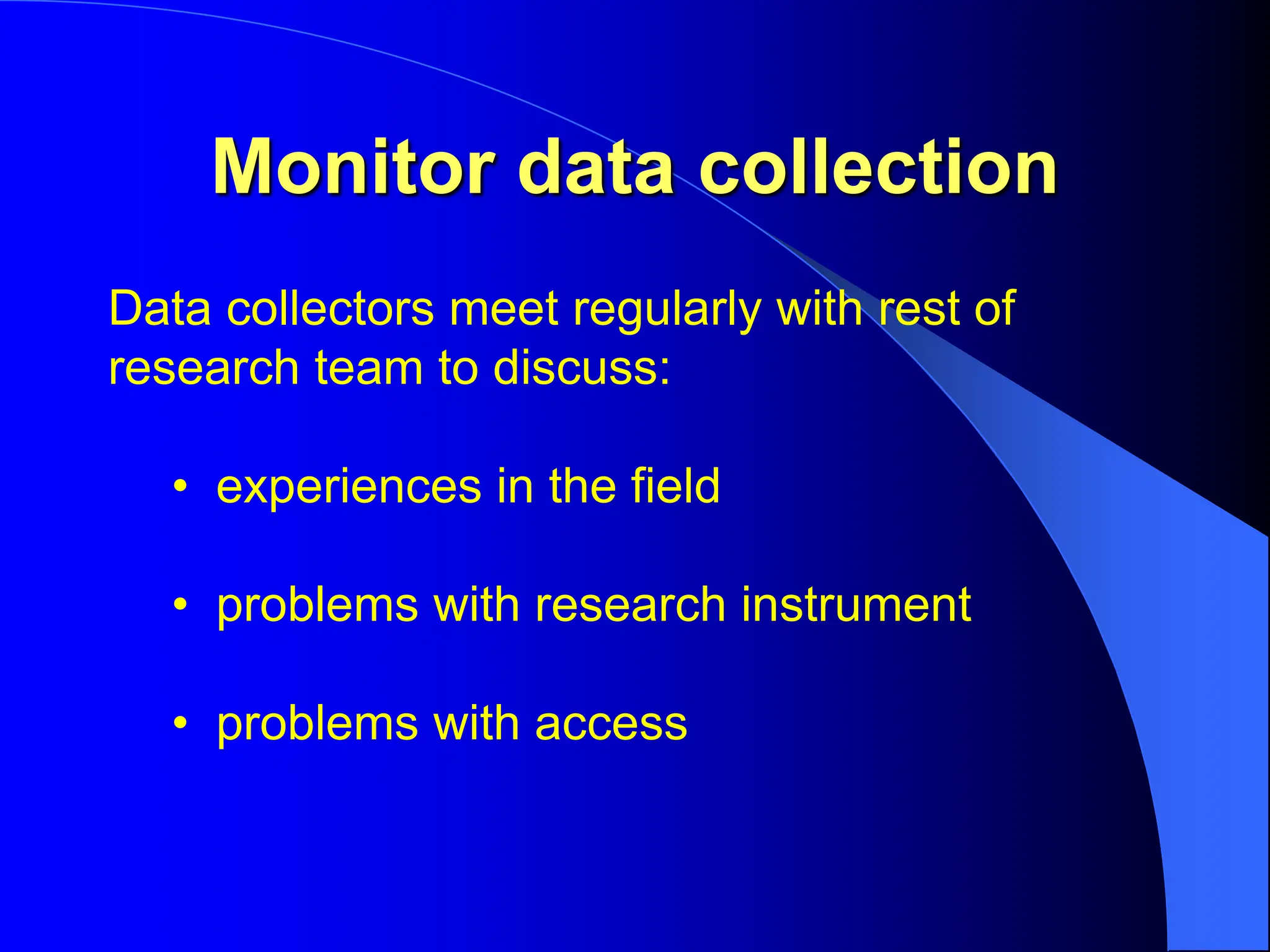 Monitor data collection

Data collectors meet regularly with rest of research team to discuss:

• experiences in the field

• problems with research instrument

• problems with access